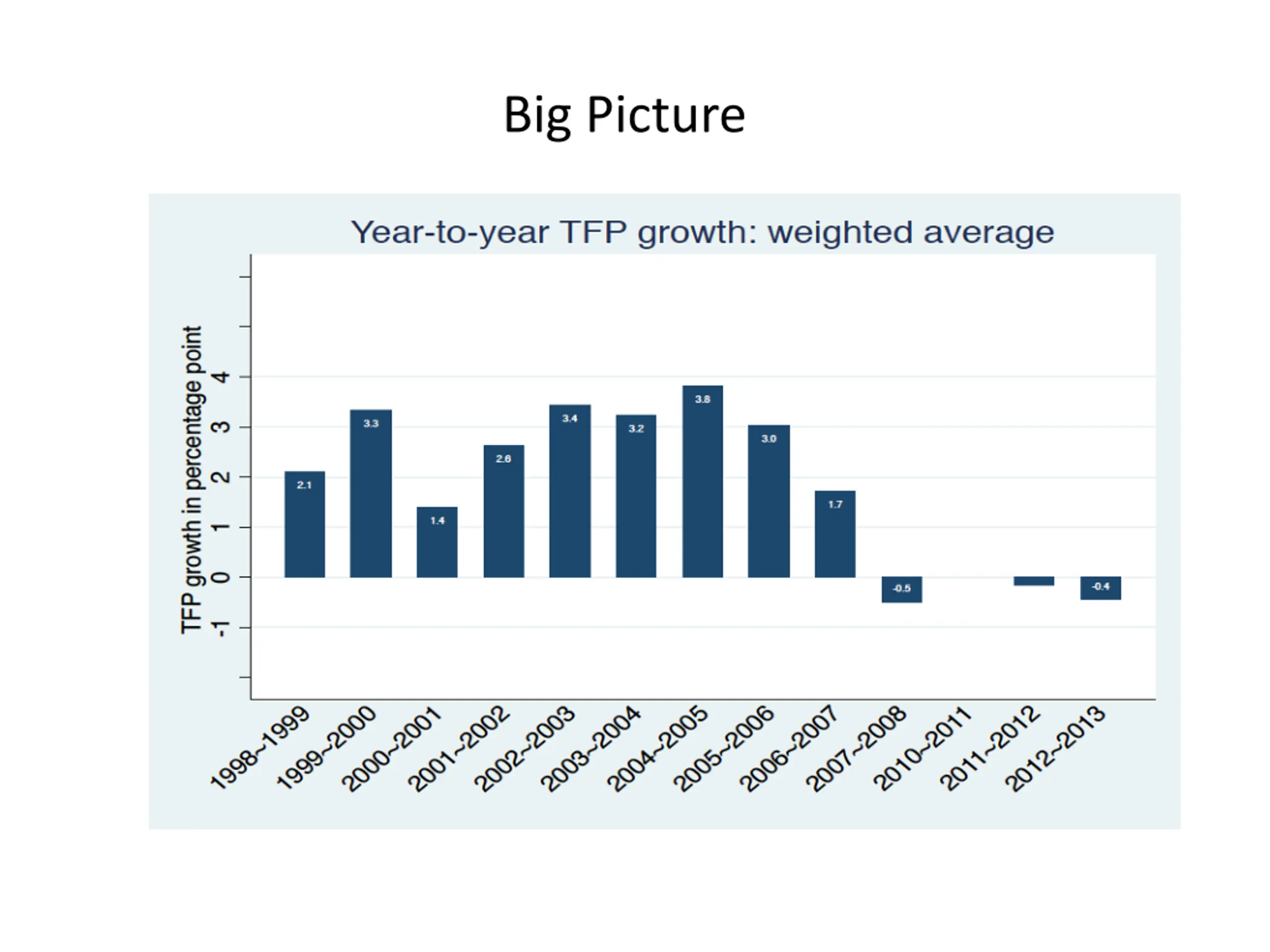 Big Picture

Year-to-year TFP growth: weighted average

TFP growth in percentage point

4
3
2
1
0
-1

2.1
3.3
1.4
2.6
3.4
3.2
3.8
3.0
1.7
-0.5
-0.4

1998~1999
1999~2000
2000~2001
2001~2002
2002~2003
2003~2004
2004~2005
2005~2006
2006~2007
2007~2008
2010~2011
2011~2012
2012~2013